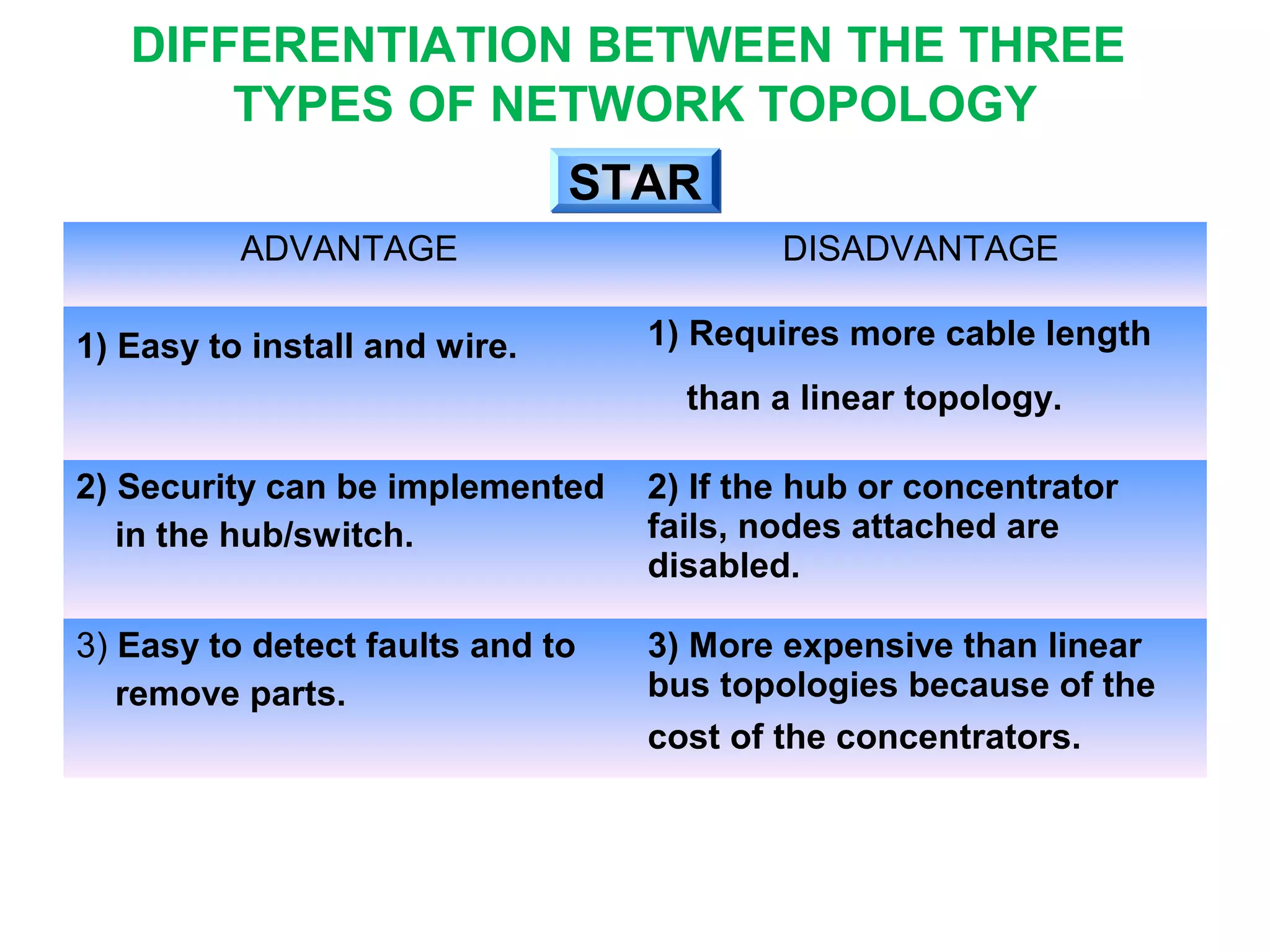 DIFFERENTIATION BETWEEN THE THREE TYPES OF NETWORK TOPOLOGY

STAR

| ADVANTAGE | DISADVANTAGE |
|---|---|
| 1) Easy to install and wire. | 1) Requires more cable length than a linear topology. |
| 2) Security can be implemented in the hub/switch. | 2) If the hub or concentrator fails, nodes attached are disabled. |
| 3) Easy to detect faults and to remove parts. | 3) More expensive than linear bus topologies because of the cost of the concentrators. |